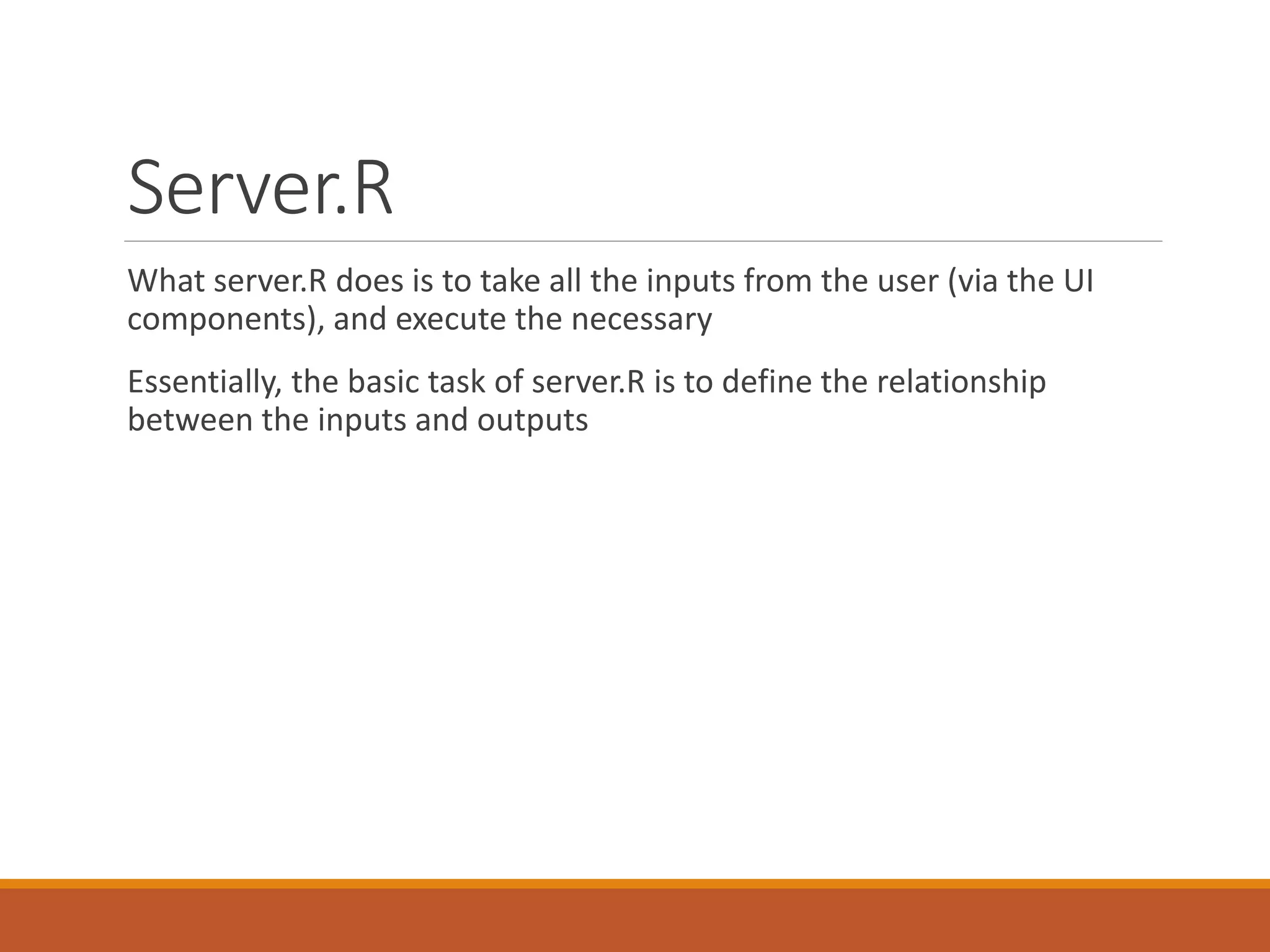 Server.R

What server.R does is to take all the inputs from the user (via the UI components), and execute the necessary

Essentially, the basic task of server.R is to define the relationship between the inputs and outputs